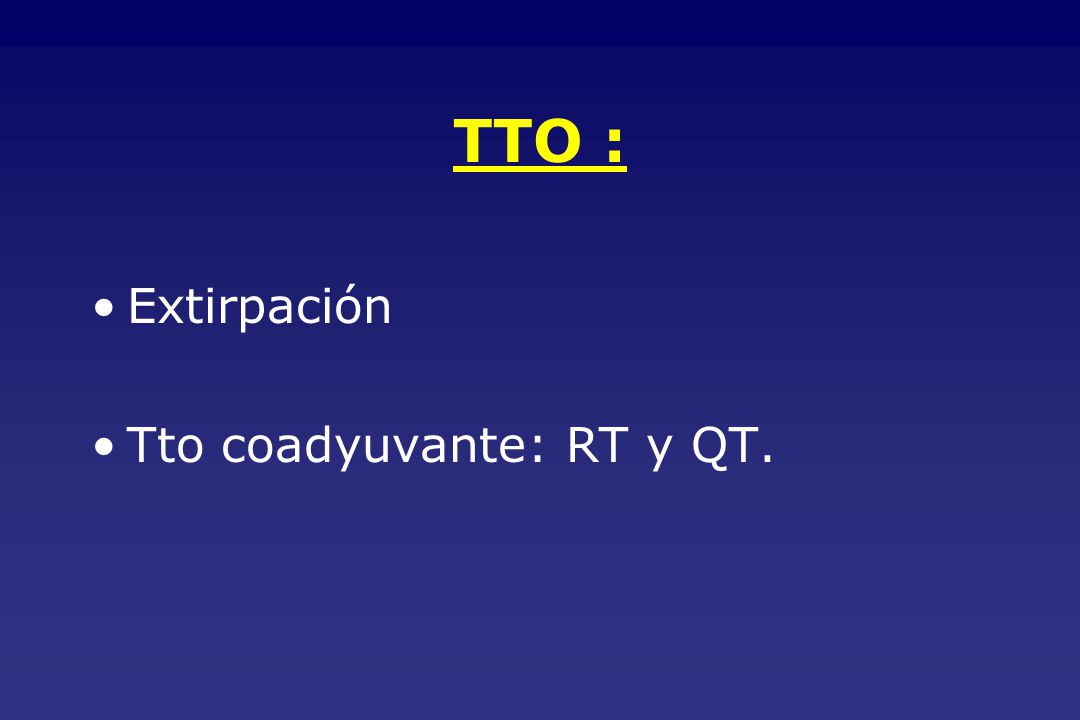 TTO :

• Extirpación

• Tto coadyuvante: RT y QT.